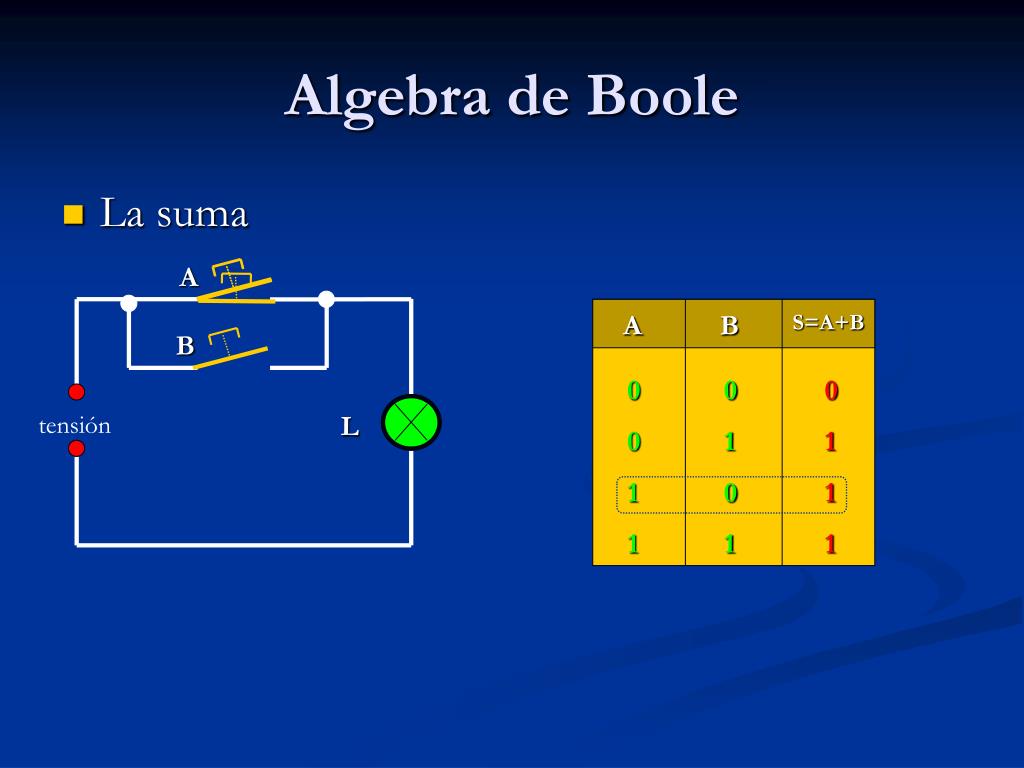 Algebra de Boole

La suma

A

B

tensión

L

| A | B | S=A+B |
|---|---|---|
| 0 | 0 | 0 |
| 0 | 1 | 1 |
| 1 | 0 | 1 |
| 1 | 1 | 1 |